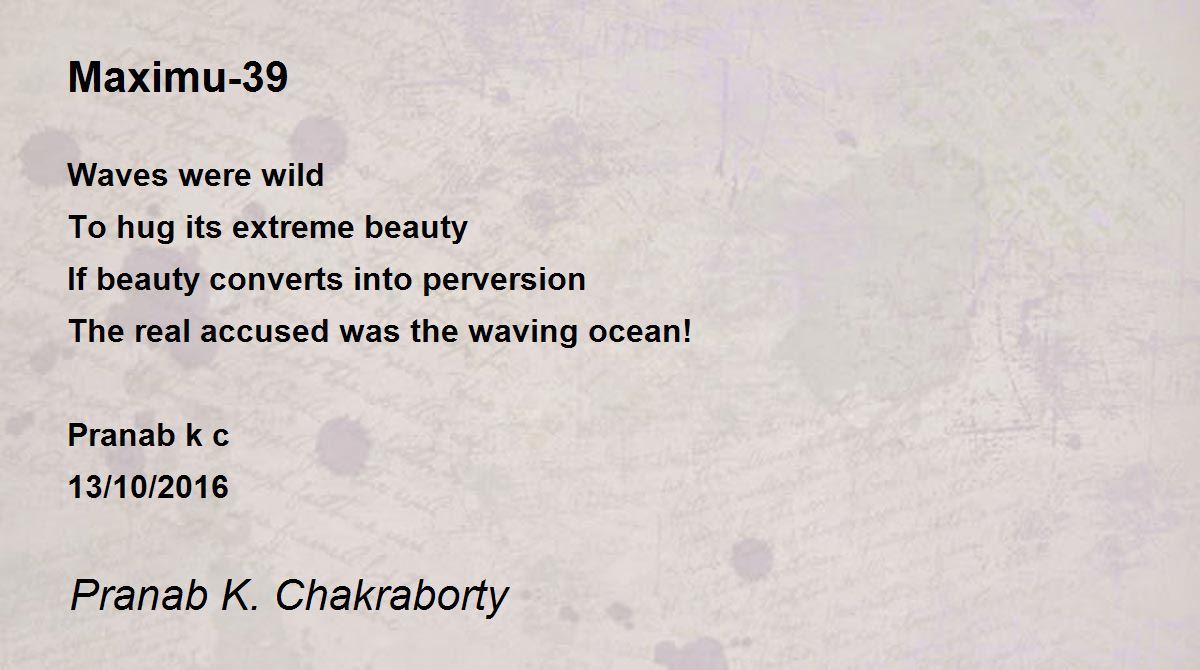 Maximu-39

Waves were wild
To hug its extreme beauty
If beauty converts into perversion
The real accused was the waving ocean!

Pranab k c
13/10/2016

Pranab K. Chakraborty